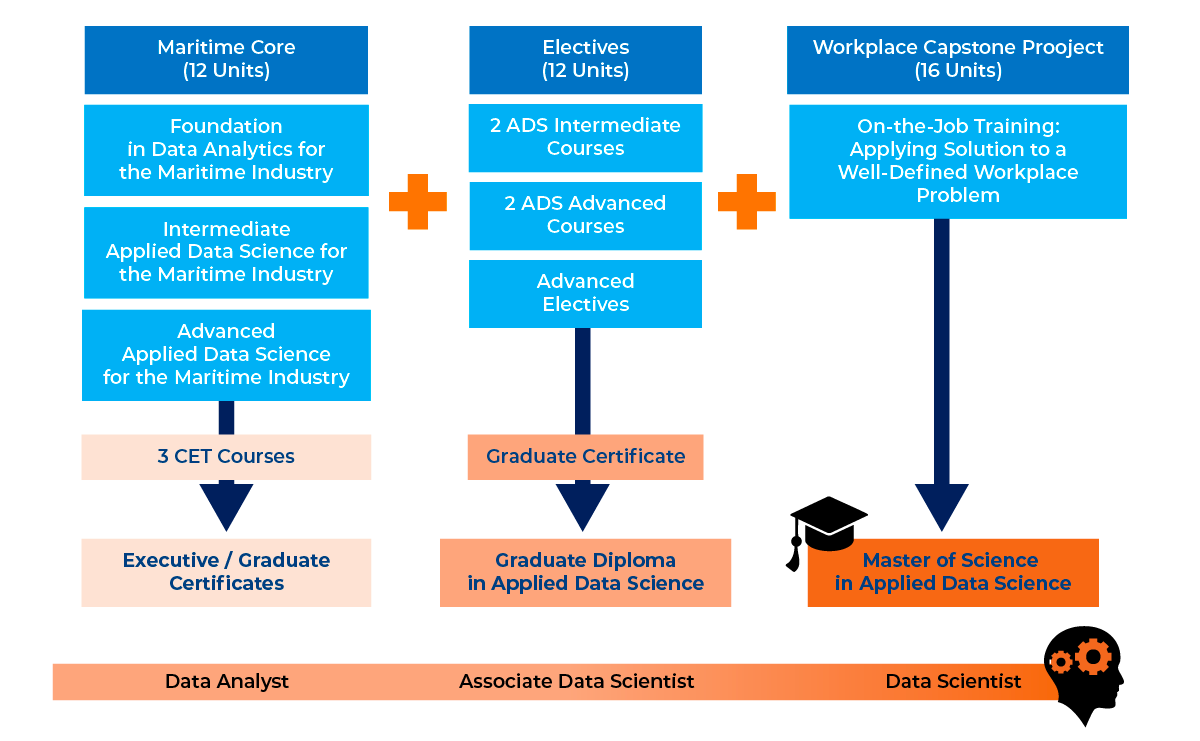 Maritime Core
(12 Units)

Foundation in Data Analytics for the Maritime Industry

Intermediate Applied Data Science for the Maritime Industry

Advanced Applied Data Science for the Maritime Industry

3 CET Courses

Executive / Graduate Certificates

Electives
(12 Units)

2 ADS Intermediate Courses

2 ADS Advanced Courses

Advanced Electives

Graduate Certificate

Graduate Diploma in Applied Data Science

Workplace Capstone Prooject
(16 Units)

On-the-Job Training: Applying Solution to a Well-Defined Workplace Problem

Master of Science in Applied Data Science

Data Analyst

Associate Data Scientist

Data Scientist